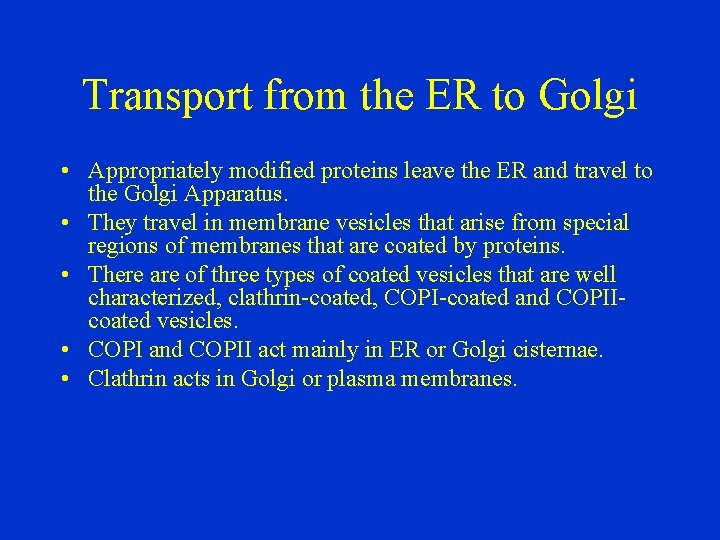 Transport from the ER to Golgi

• Appropriately modified proteins leave the ER and travel to the Golgi Apparatus.
• They travel in membrane vesicles that arise from special regions of membranes that are coated by proteins.
• There are of three types of coated vesicles that are well characterized, clathrin-coated, COPI-coated and COPII-coated vesicles.
• COPI and COPII act mainly in ER or Golgi cisternae.
• Clathrin acts in Golgi or plasma membranes.